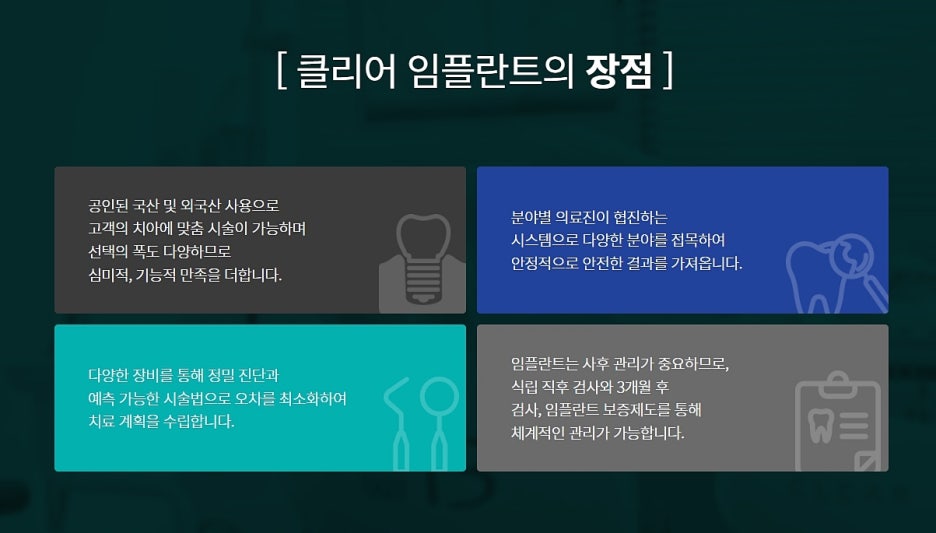 [ 클리어 임플란트의 장점 ]

공인된 국산 및 외국산 사용으로 고객의 치아에 맞춤 시술이 가능하며 선택의 폭도 다양하므로 심미적, 기능적 만족을 더합니다.

분야별 의료진이 협진하는 시스템으로 다양한 분야를 접목하여 안정적으로 안전한 결과를 가져옵니다.

다양한 장비를 통해 정밀 진단과 예측 가능한 시술법으로 오차를 최소화하여 치료 계획을 수립합니다.

임플란트는 사후 관리가 중요하므로, 식립 직후 검사와 3개월 후 검사, 임플란트 보증제도를 통해 체계적인 관리가 가능합니다.